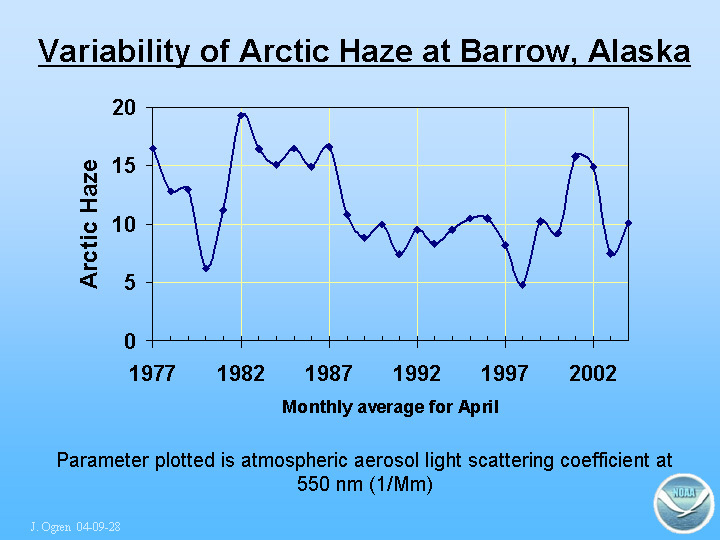 Variability of Arctic Haze at Barrow, Alaska

Arctic Haze

20
15
10
5
0

1977 1982 1987 1992 1997 2002

Monthly average for April

Parameter plotted is atmospheric aerosol light scattering coefficient at 550 nm (1/Mm)

J. Ogren 04-09-28

NOAA